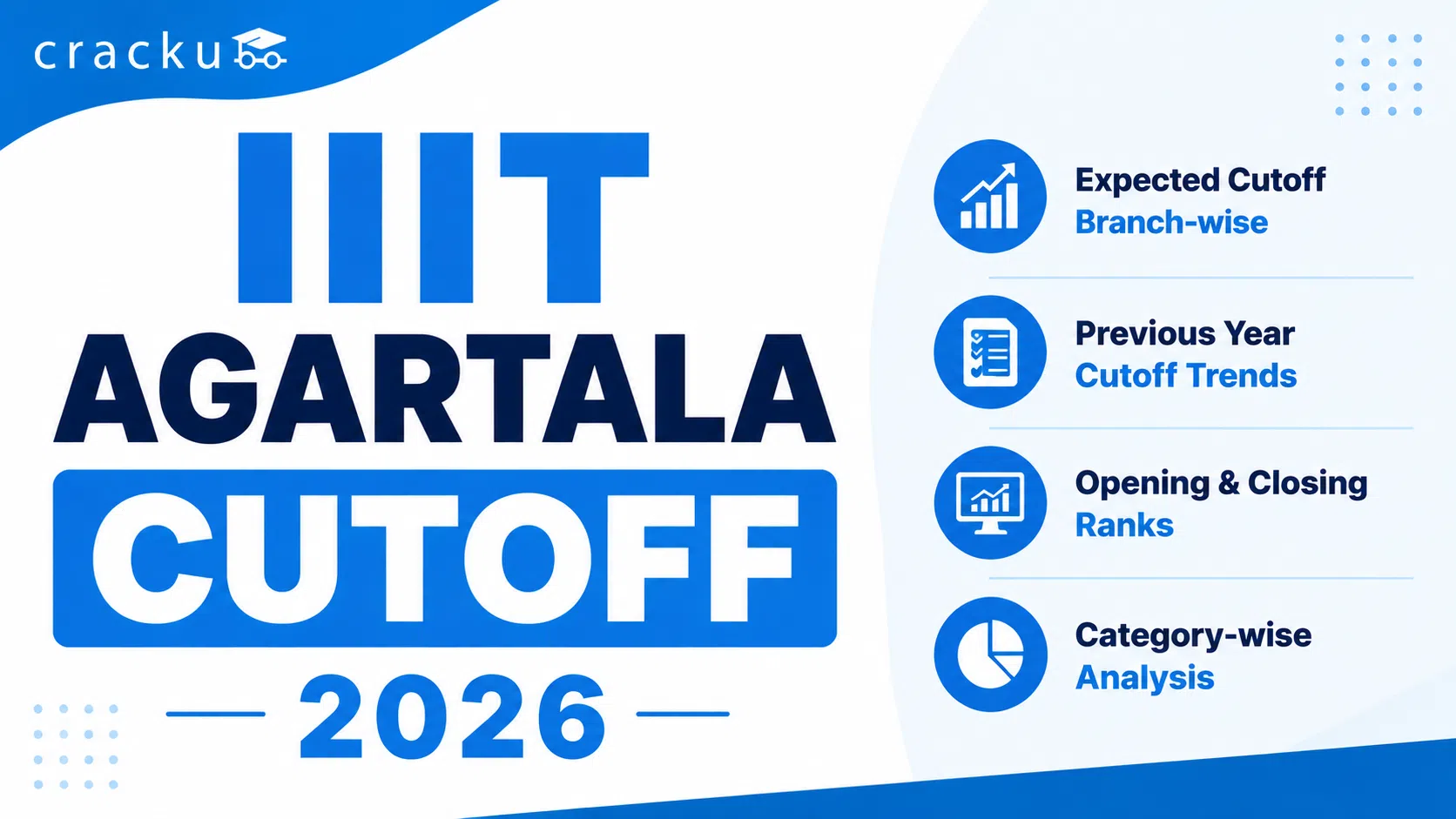 cracku

IIIT
AGARTALA
CUTOFF
2026

Expected Cutoff
Branch-wise

Previous Year
Cutoff Trends

Opening & Closing
Ranks

Category-wise
Analysis